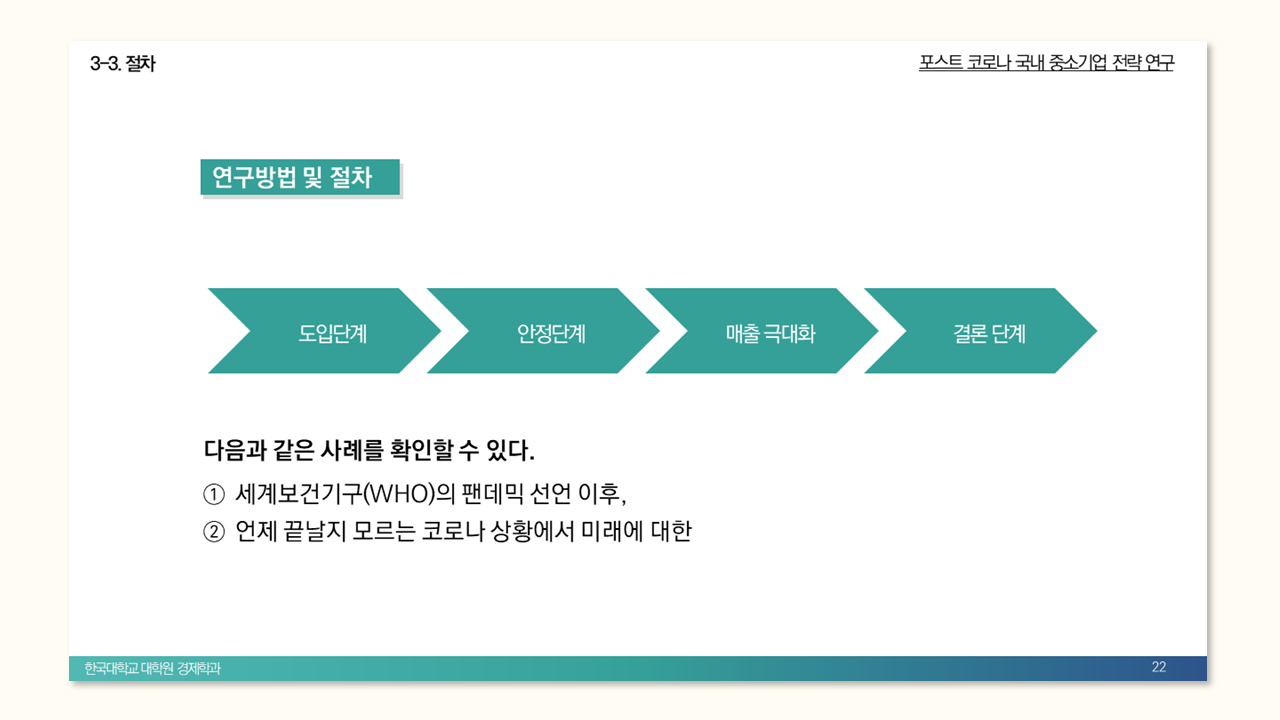 3-3. 절차

포스트 코로나 국내 중소기업 전략 연구

연구방법 및 절차

도입단계

안정단계

매출 극대화

결론 단계

다음과 같은 사례를 확인할 수 있다.

① 세계보건기구(WHO)의 팬데믹 선언 이후,

② 언제 끝날지 모르는 코로나 상황에서 미래에 대한

한국대학교 대학원 경제학과

22